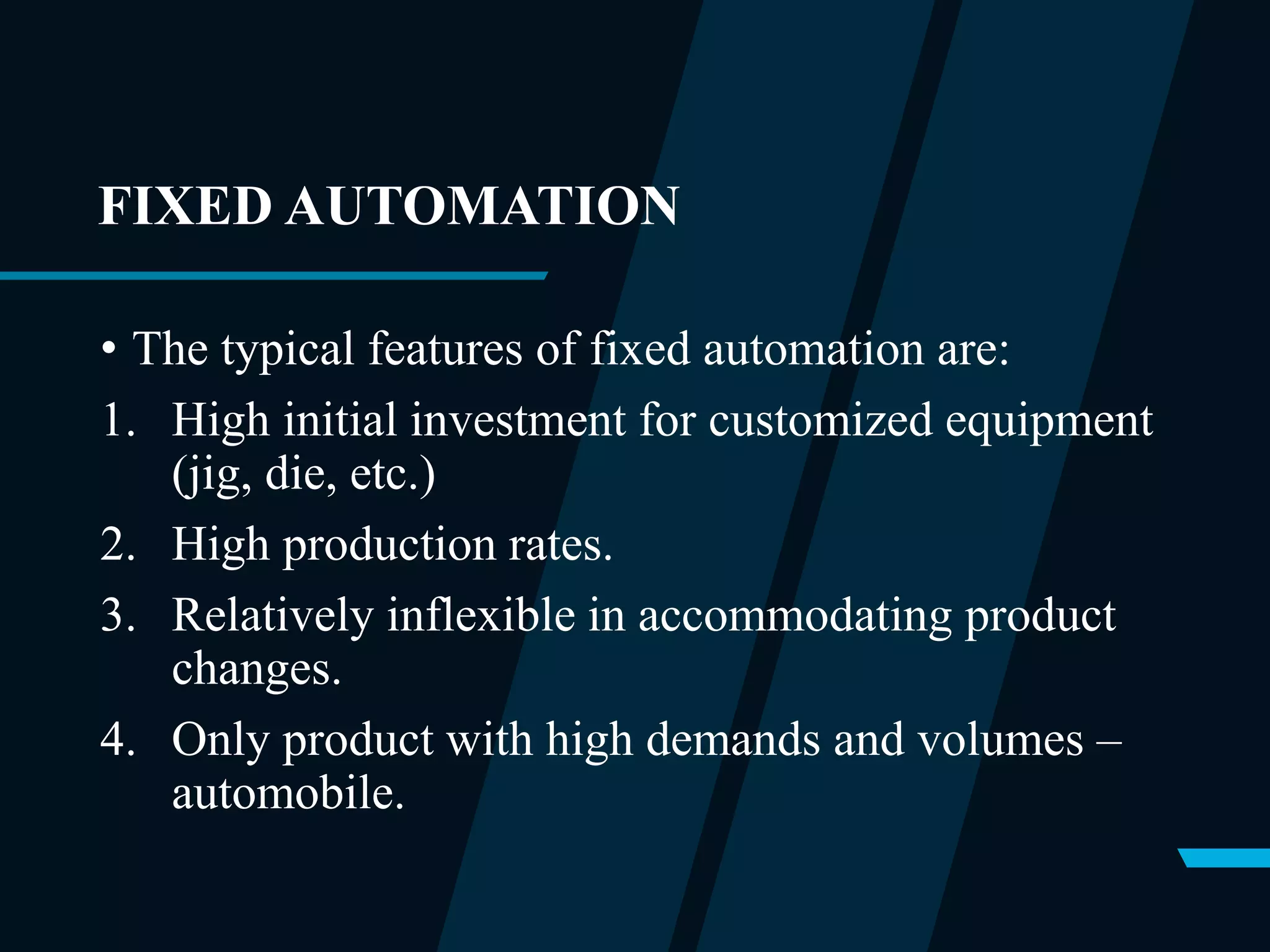 FIXED AUTOMATION

• The typical features of fixed automation are:

1. High initial investment for customized equipment (jig, die, etc.)
2. High production rates.
3. Relatively inflexible in accommodating product changes.
4. Only product with high demands and volumes – automobile.